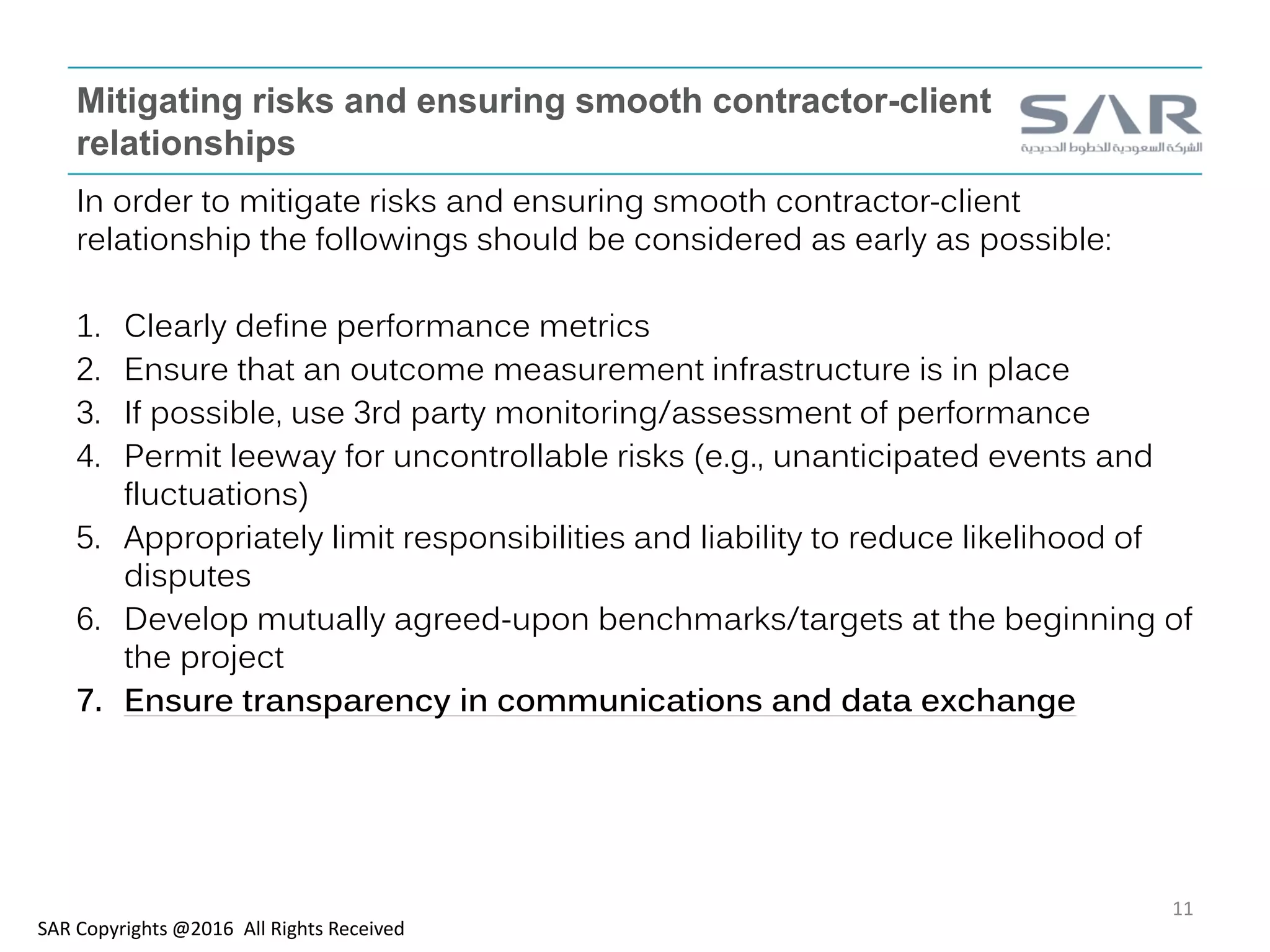 Mitigating risks and ensuring smooth contractor-client relationships

SAR
الشركة السعودية للخطوط الحديدية

In order to mitigate risks and ensuring smooth contractor-client relationship the followings should be considered as early as possible:

1. Clearly define performance metrics
2. Ensure that an outcome measurement infrastructure is in place
3. If possible, use 3rd party monitoring/assessment of performance
4. Permit leeway for uncontrollable risks (e.g., unanticipated events and fluctuations)
5. Appropriately limit responsibilities and liability to reduce likelihood of disputes
6. Develop mutually agreed-upon benchmarks/targets at the beginning of the project
7. Ensure transparency in communications and data exchange

11

SAR Copyrights @2016 All Rights Received